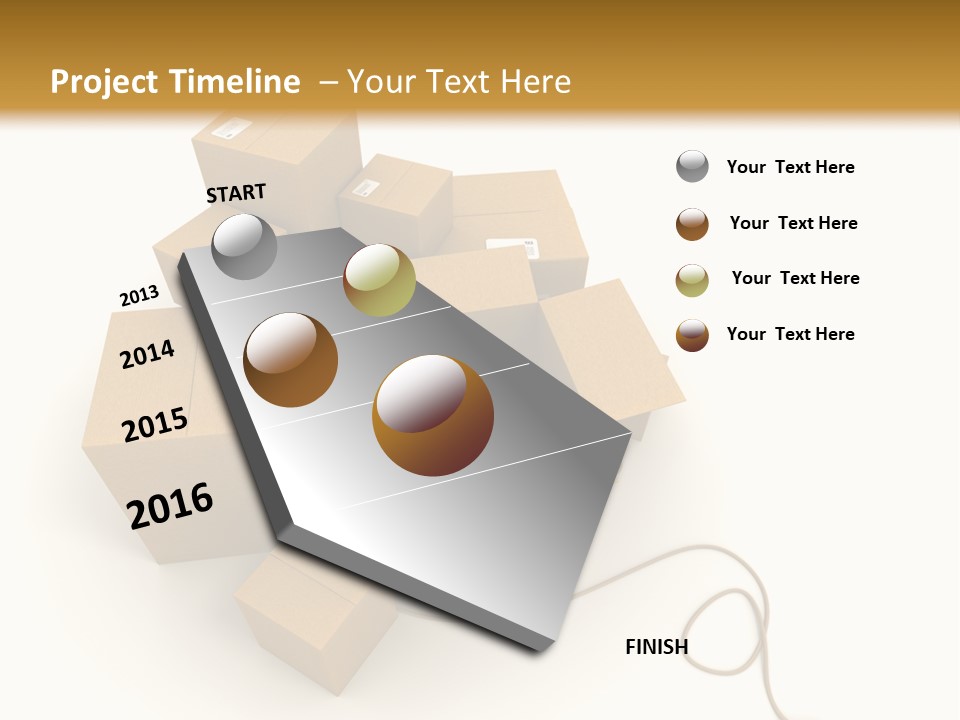 Project Timeline – Your Text Here

START

2013

2014

2015

2016

FINISH

Your Text Here

Your Text Here

Your Text Here

Your Text Here